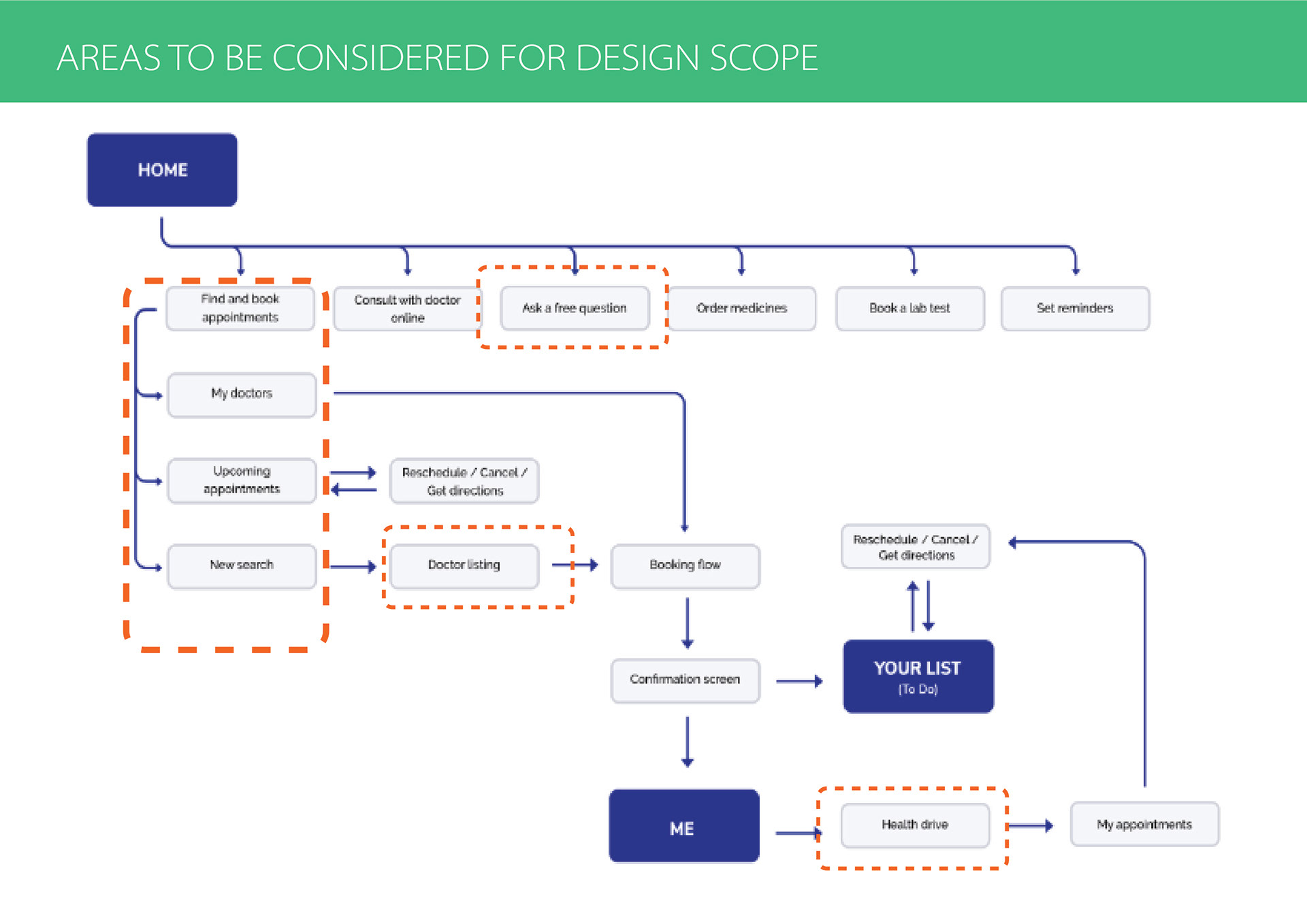 AREAS TO BE CONSIDERED FOR DESIGN SCOPE

HOME

Find and book appointments

Consult with doctor online

Ask a free question

Order medicines

Book a lab test

Set reminders

My doctors

Upcoming appointments

Reschedule / Cancel / Get directions

New search

Doctor listing

Booking flow

Reschedule / Cancel / Get directions

Confirmation screen

YOUR LIST
(To Do)

ME

Health drive

My appointments